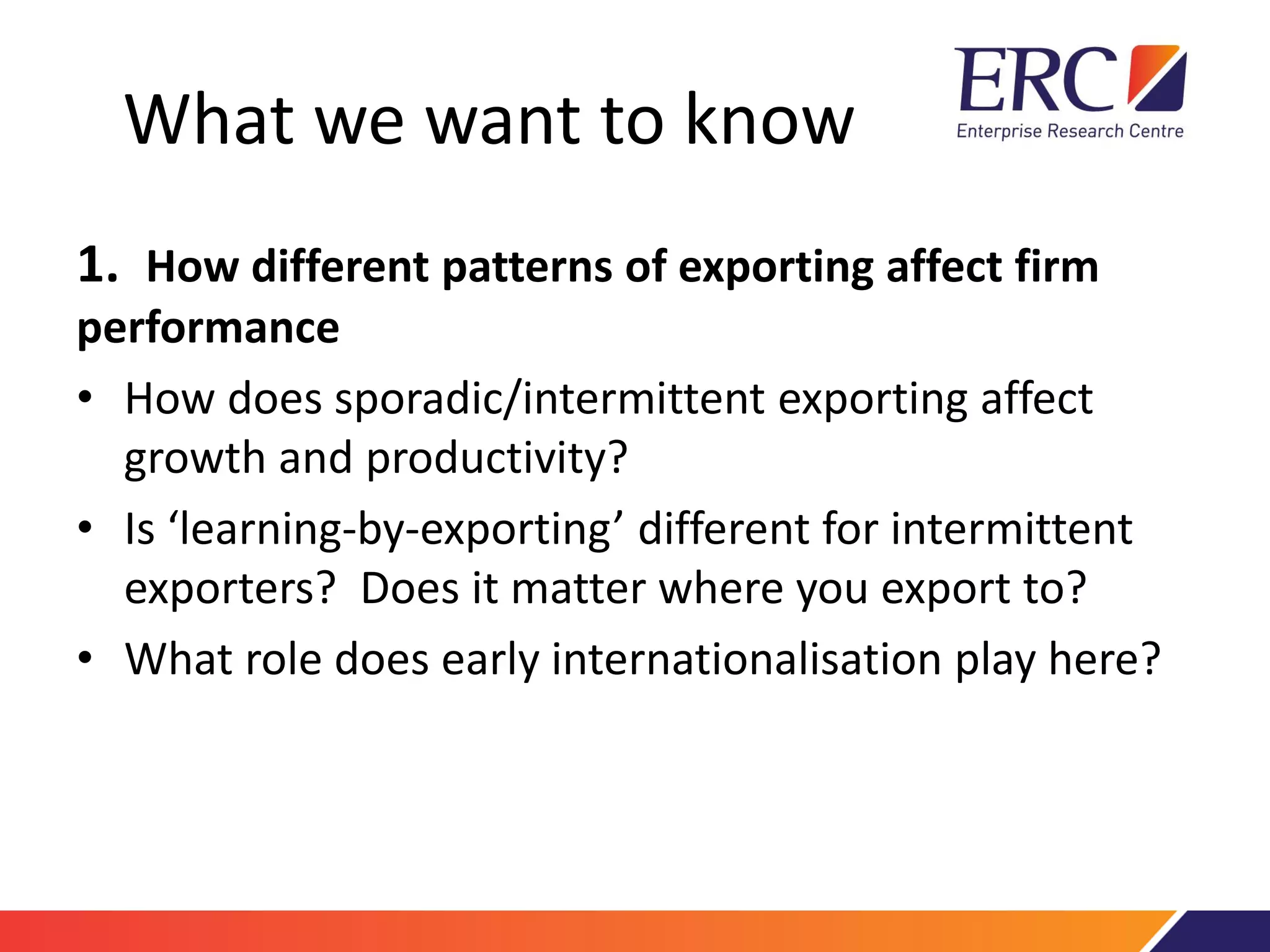 What we want to know

ERC
Enterprise Research Centre

1. How different patterns of exporting affect firm performance

• How does sporadic/intermittent exporting affect growth and productivity?
• Is ‘learning-by-exporting’ different for intermittent exporters? Does it matter where you export to?
• What role does early internationalisation play here?